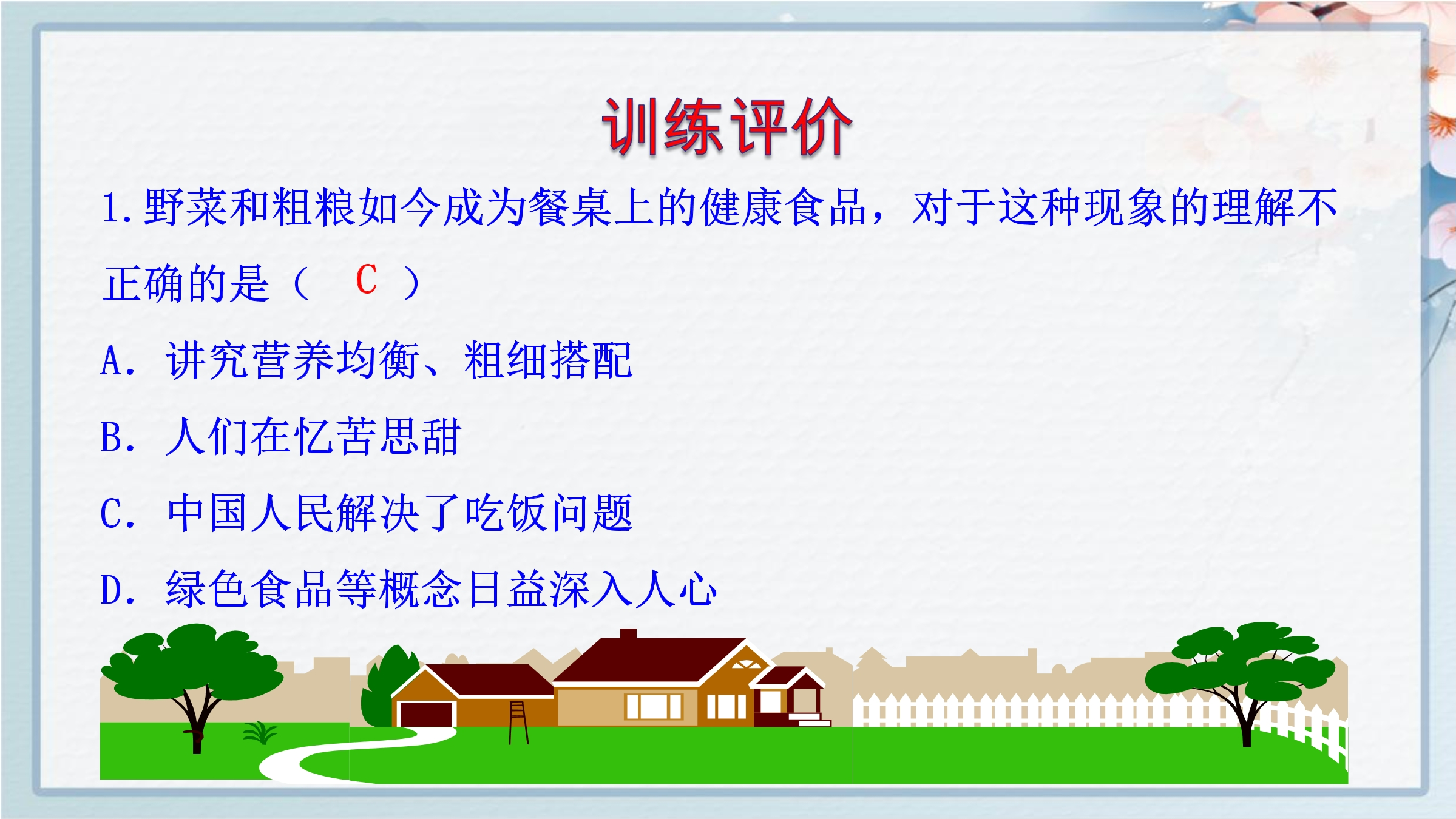 训练评价

1.野菜和粗粮如今成为餐桌上的健康食品，对于这种现象的理解不正确的是（ C ）

A. 讲究营养均衡、粗细搭配

B. 人们在忆苦思甜

C. 中国人民解决了吃饭问题

D. 绿色食品等概念日益深入人心